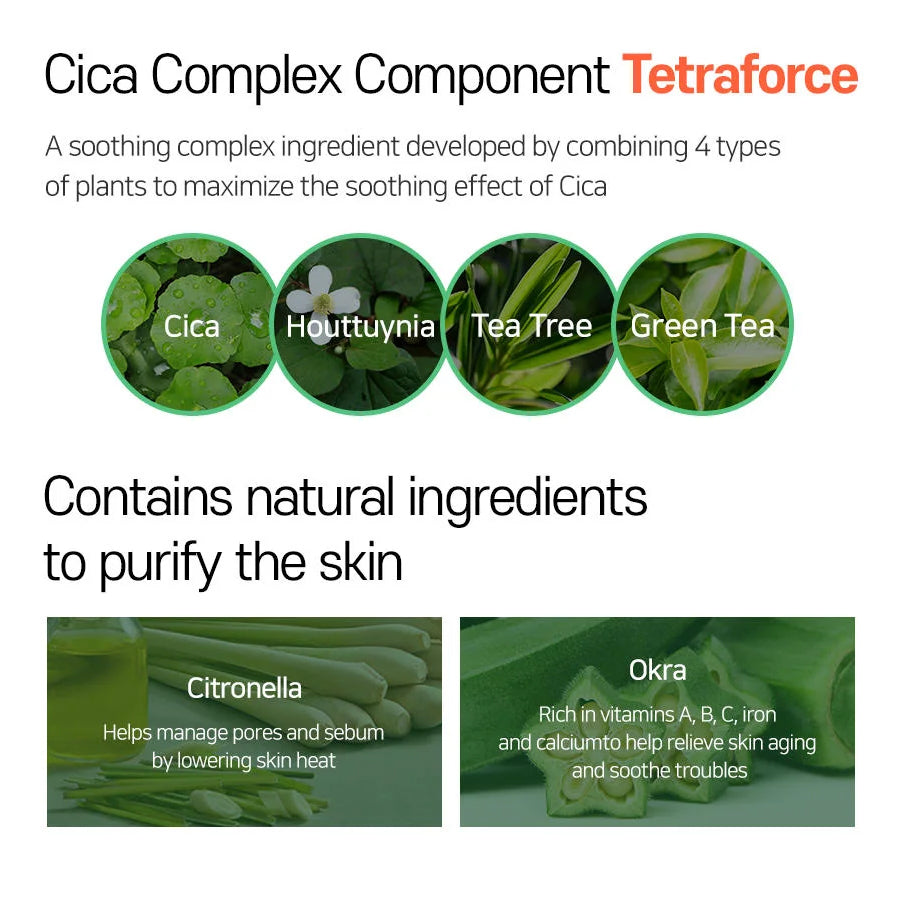 Cica Complex Component Tetraforce

A soothing complex ingredient developed by combining 4 types of plants to maximize the soothing effect of Cica

Cica

Houttuynia

Tea Tree

Green Tea

Contains natural ingredients to purify the skin

Citronella

Helps manage pores and sebum by lowering skin heat

Okra

Rich in vitamins A, B, C, iron and calciumto help relieve skin aging and soothe troubles